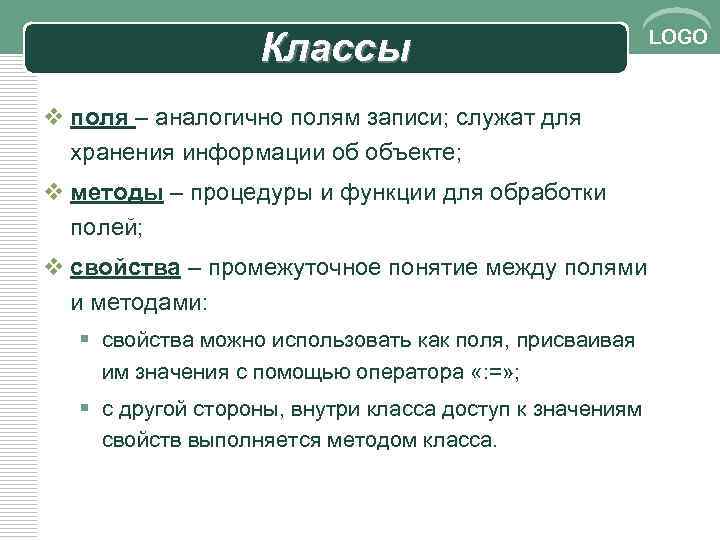 Классы

LOGO

❖ поля – аналогично полям записи; служат для хранения информации об объекте;

❖ методы – процедуры и функции для обработки полей;

❖ свойства – промежуточное понятие между полями и методами:

▪ свойства можно использовать как поля, присваивая им значения с помощью оператора «:=»;

▪ с другой стороны, внутри класса доступ к значениям свойств выполняется методом класса.